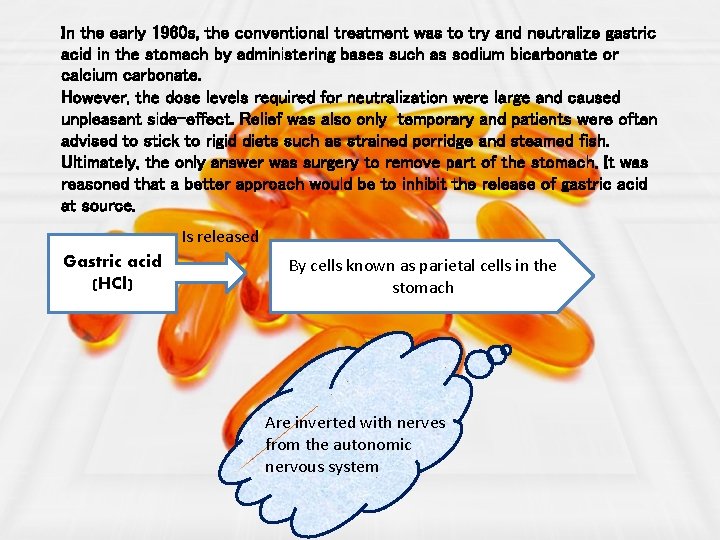 In the early 1960s, the conventional treatment was to try and neutralize gastric acid in the stomach by administering bases such as sodium bicarbonate or calcium carbonate.
However, the dose levels required for neutralization were large and caused unpleasant side-effect. Relief was also only temporary and patients were often advised to stick to rigid diets such as strained porridge and steamed fish. Ultimately, the only answer was surgery to remove part of the stomach. It was reasoned that a better approach would be to inhibit the release of gastric acid at source.

Gastric acid (HCl)

Is released

By cells known as parietal cells in the stomach

Are inverted with nerves from the autonomic nervous system